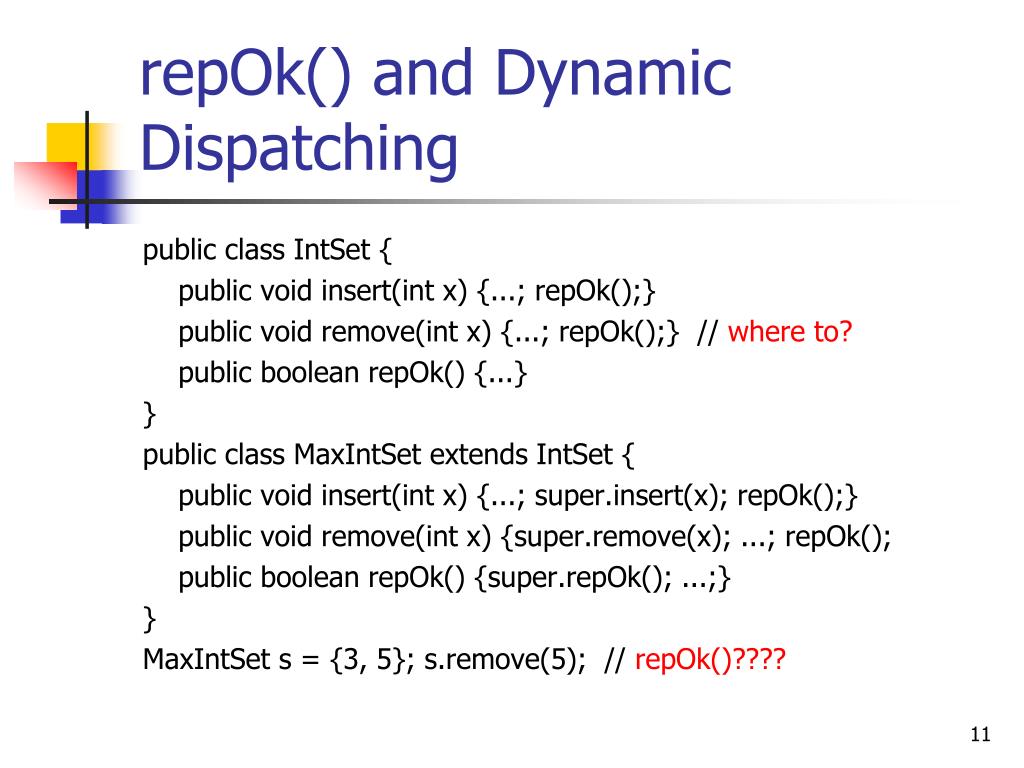 repOk() and Dynamic Dispatching

public class IntSet {
public void insert(int x) {...; repOk();}
public void remove(int x) {...; repOk();} // where to?
public boolean repOk() {...}
}
public class MaxIntSet extends IntSet {
public void insert(int x) {...; super.insert(x); repOk();}
public void remove(int x) {super.remove(x); ...; repOk();
public boolean repOk() {super.repOk(); ...;}
}
MaxIntSet s = {3, 5}; s.remove(5); // repOk()????

11